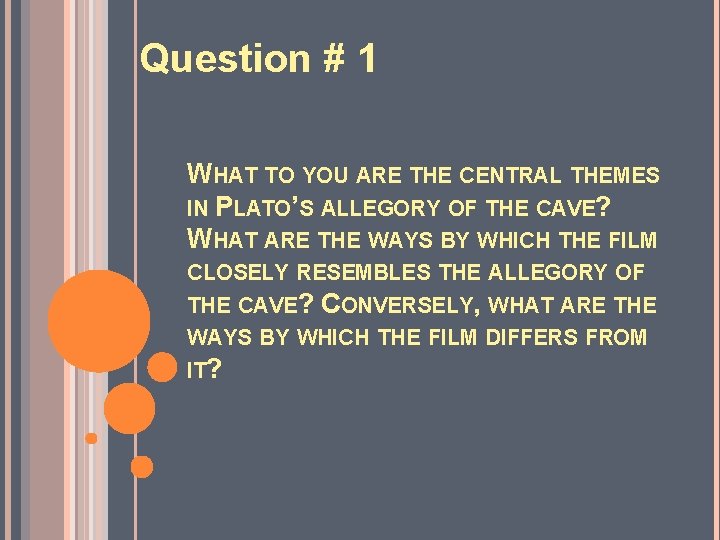 Question # 1

WHAT TO YOU ARE THE CENTRAL THEMES IN PLATO'S ALLEGORY OF THE CAVE? WHAT ARE THE WAYS BY WHICH THE FILM CLOSELY RESEMBLES THE ALLEGORY OF THE CAVE? CONVERSELY, WHAT ARE THE WAYS BY WHICH THE FILM DIFFERS FROM IT?